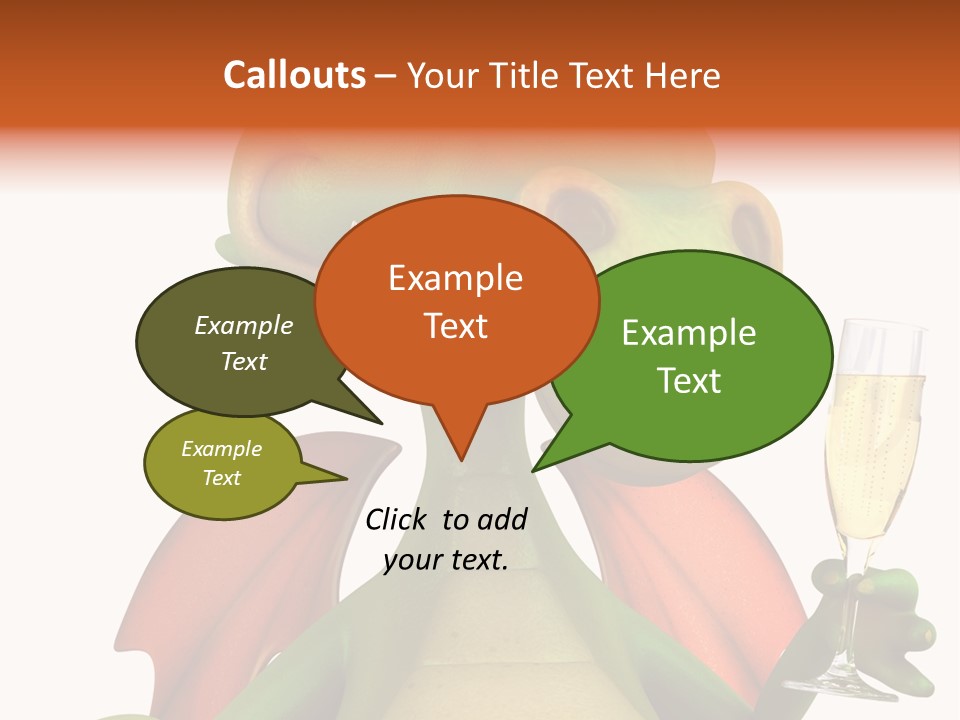 Callouts – Your Title Text Here

Example Text

Example Text

Example Text

Example Text

Click to add your text.